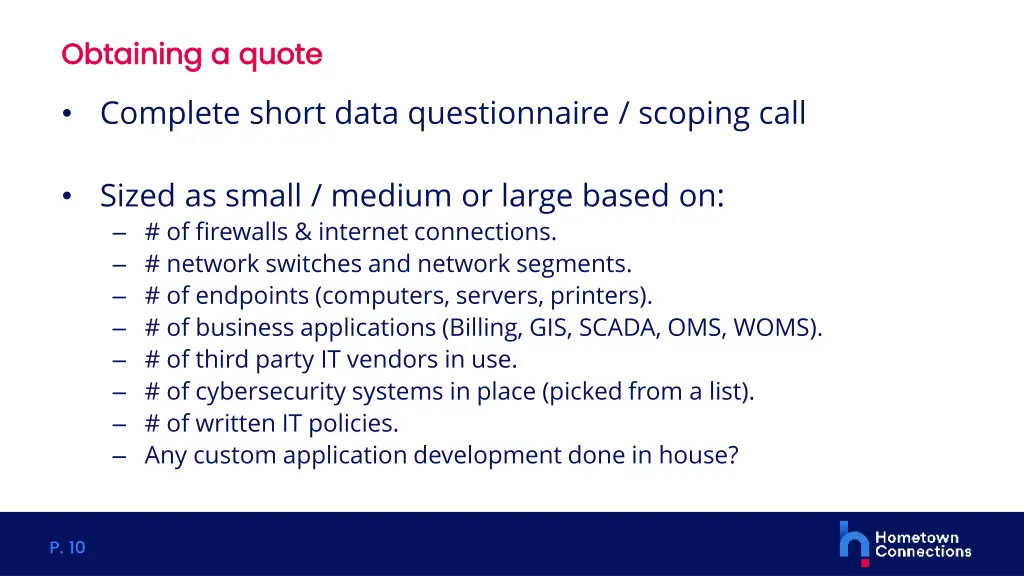 Obtaining a quote

• Complete short data questionnaire / scoping call

• Sized as small / medium or large based on:
– # of firewalls & internet connections.
– # network switches and network segments.
– # of endpoints (computers, servers, printers).
– # of business applications (Billing, GIS, SCADA, OMS, WOMS).
– # of third party IT vendors in use.
– # of cybersecurity systems in place (picked from a list).
– # of written IT policies.
– Any custom application development done in house?

P. 10

Hometown Connections